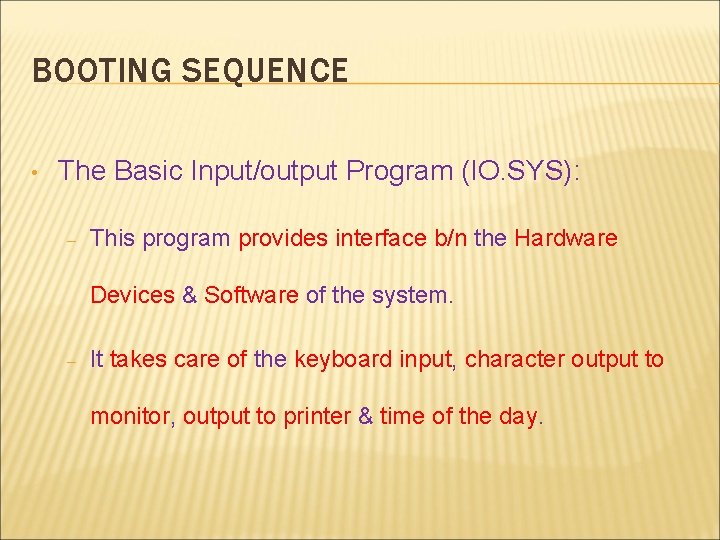 BOOTING SEQUENCE

• The Basic Input/output Program (IO.SYS):

– This program provides interface b/n the Hardware Devices & Software of the system.

– It takes care of the keyboard input, character output to monitor, output to printer & time of the day.